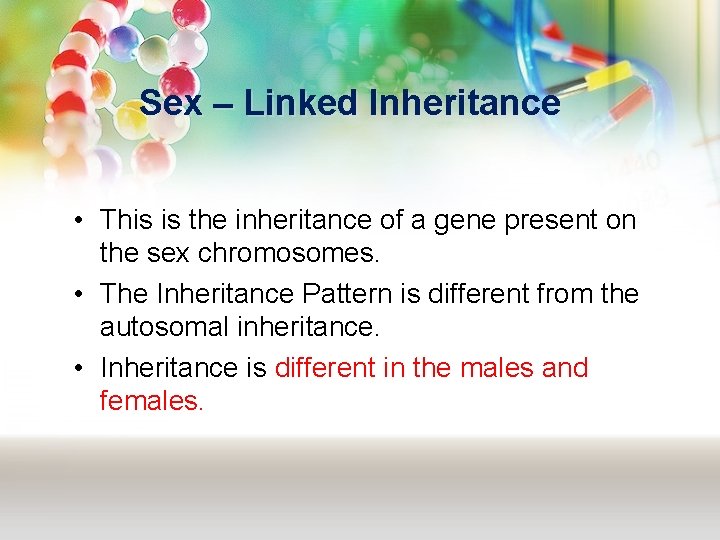 Sex – Linked Inheritance

• This is the inheritance of a gene present on the sex chromosomes.

• The Inheritance Pattern is different from the autosomal inheritance.

• Inheritance is different in the males and females.